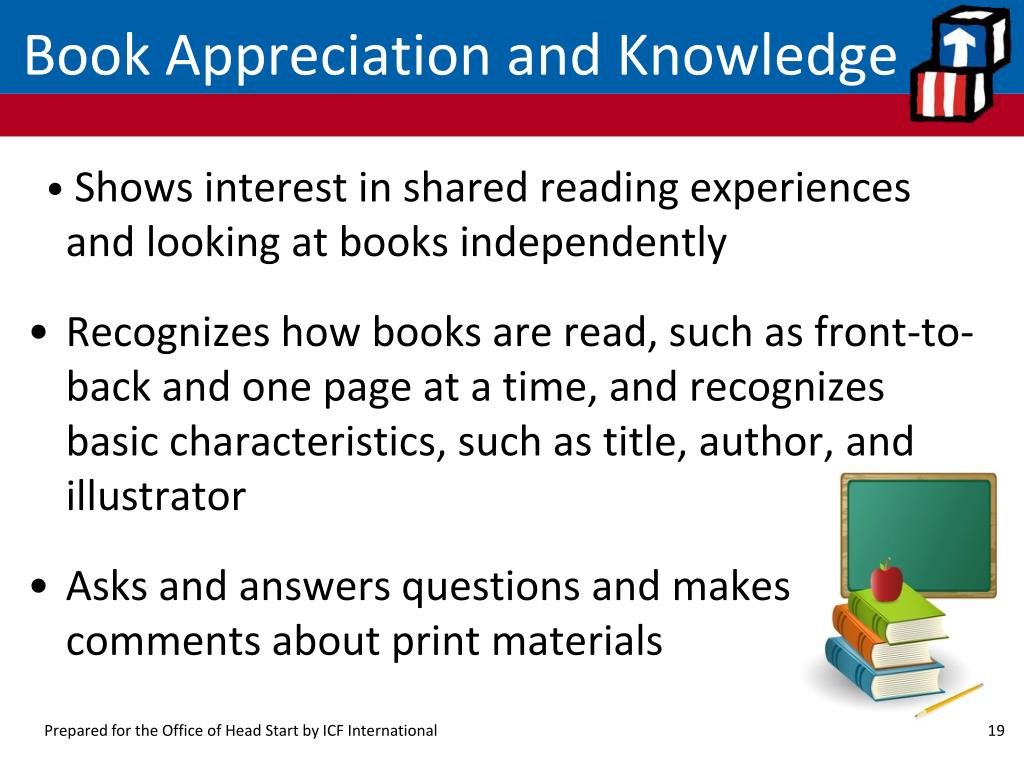 Book Appreciation and Knowledge

• Shows interest in shared reading experiences and looking at books independently

• Recognizes how books are read, such as front-to-back and one page at a time, and recognizes basic characteristics, such as title, author, and illustrator

• Asks and answers questions and makes comments about print materials

Prepared for the Office of Head Start by ICF International

19